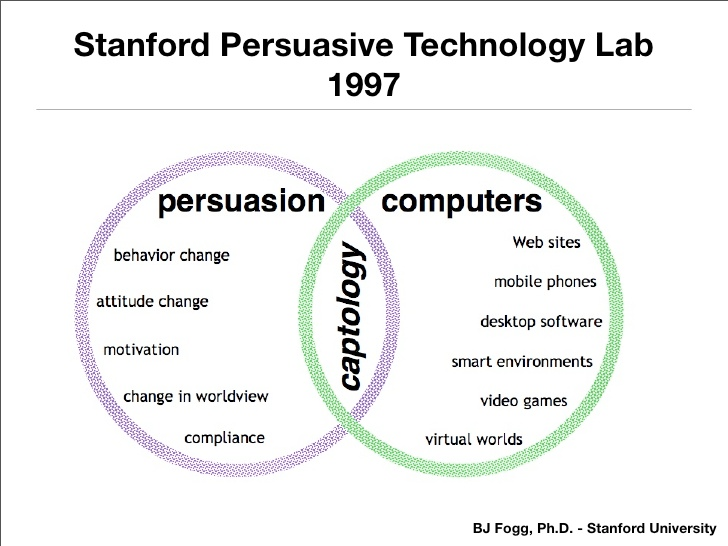 Stanford Persuasive Technology Lab
1997

persuasion

behavior change

attitude change

motivation

change in worldview

compliance

captology

computers

Web sites

mobile phones

desktop software

smart environments

video games

virtual worlds

BJ Fogg, Ph.D. - Stanford University